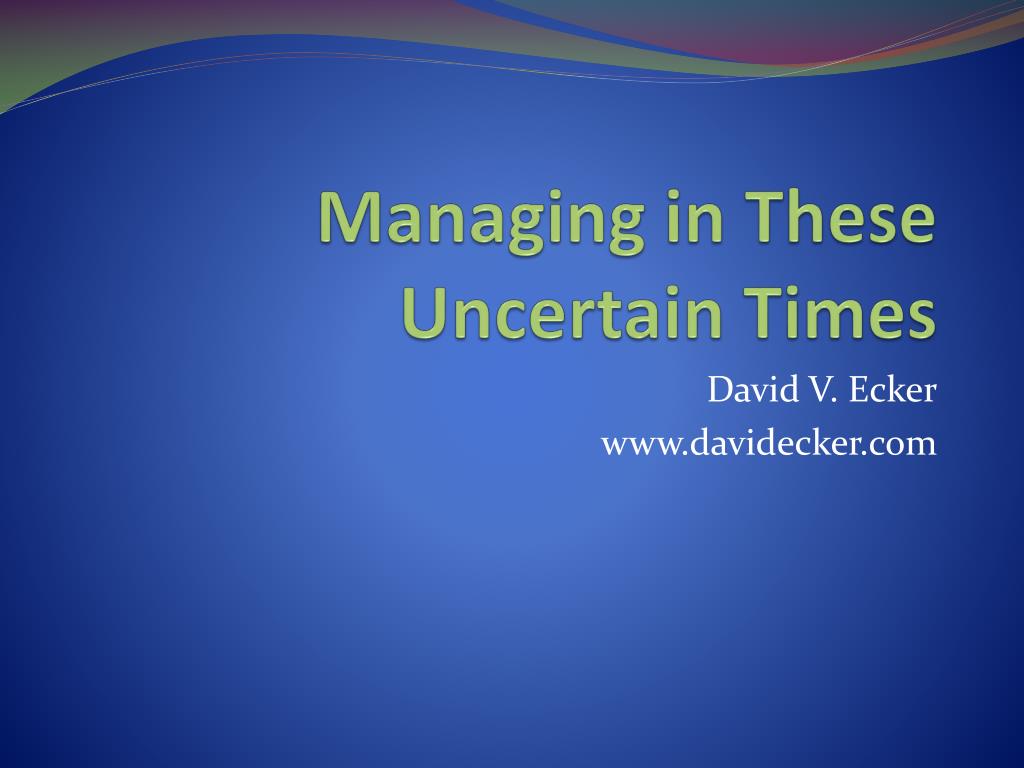 Managing in These Uncertain Times

David V. Ecker
www.davidecker.com